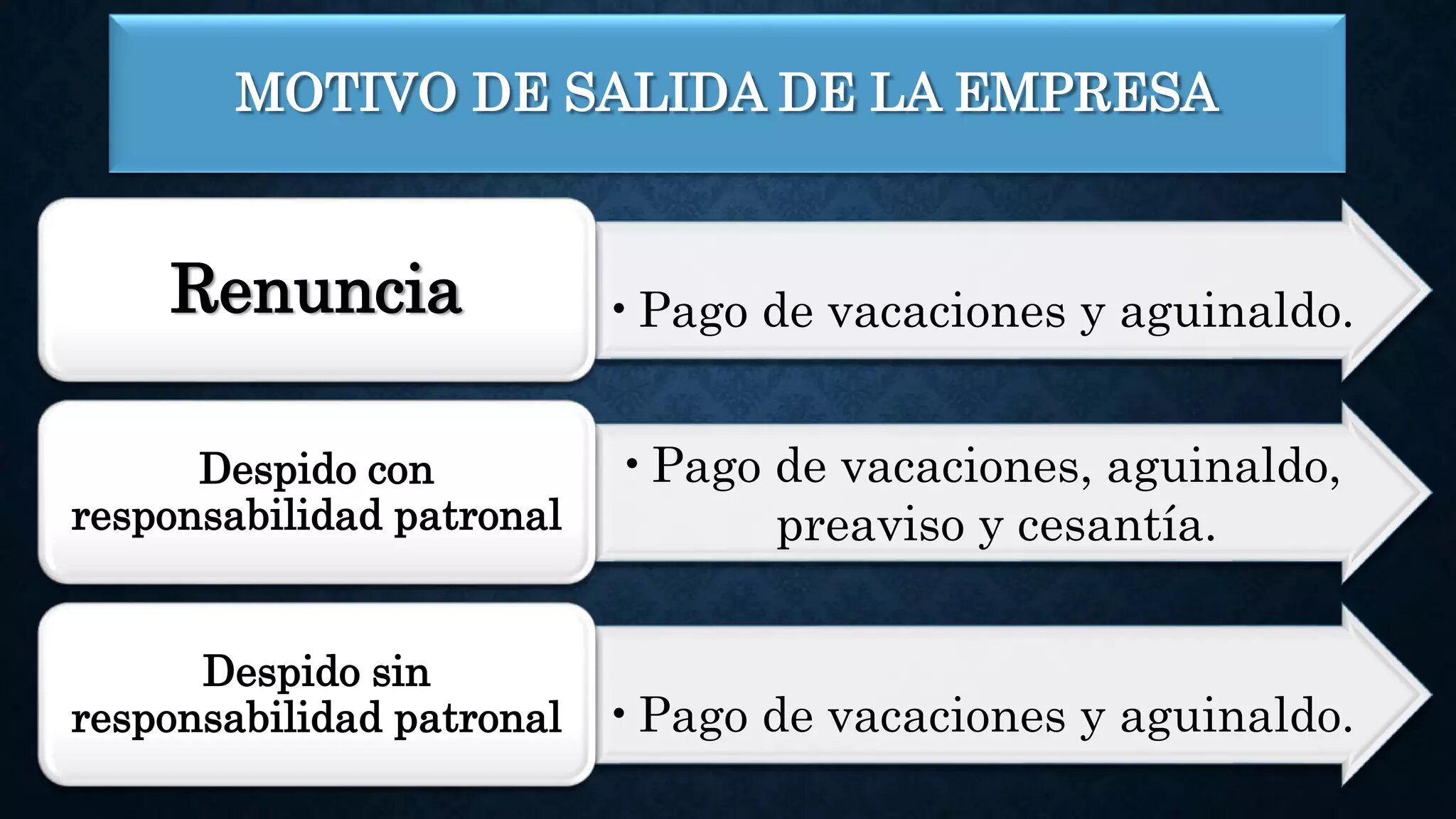 MOTIVO DE SALIDA DE LA EMPRESA

Renuncia

• Pago de vacaciones y aguinaldo.

Despido con responsabilidad patronal

• Pago de vacaciones, aguinaldo, preaviso y cesantía.

Despido sin responsabilidad patronal

• Pago de vacaciones y aguinaldo.